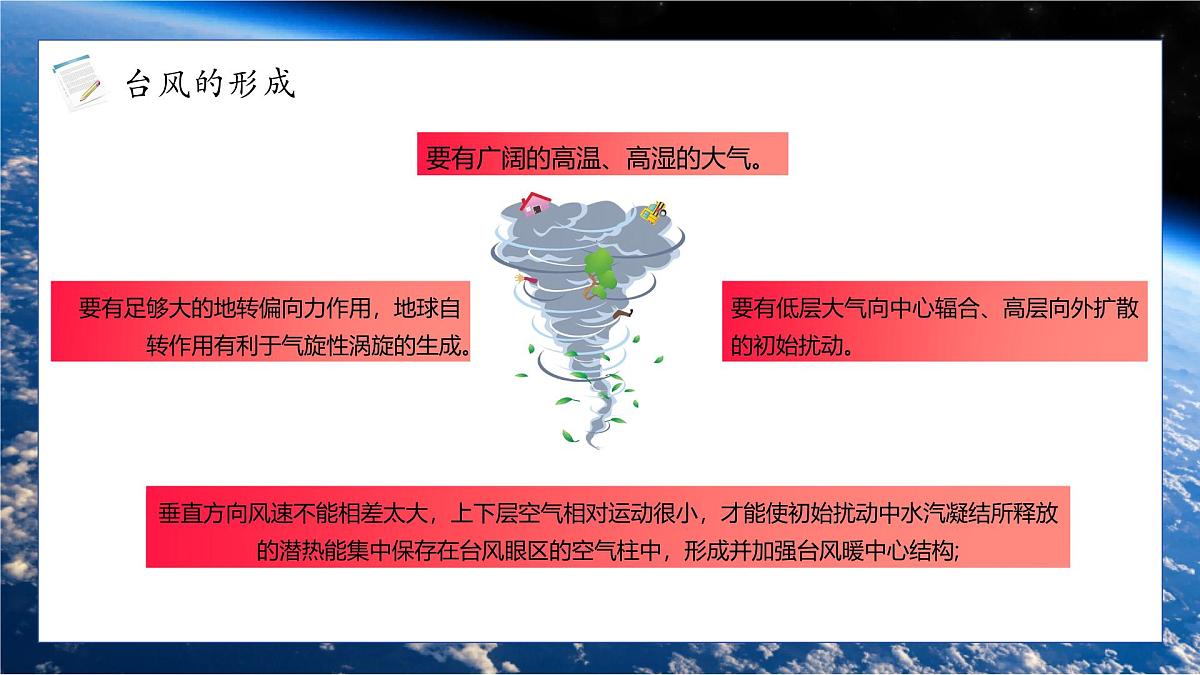 台风的形成

要有广阔的高温、高湿的大气。

要有足够大的地转偏向力作用，地球自转作用有利于气旋性涡旋的生成。

要有低层大气向中心辐合、高层向外扩散的初始扰动。

垂直方向风速不能相差太大，上下层空气相对运动很小，才能使初始扰动中水汽凝结所释放的潜热能集中保存在台风眼区的空气柱中，形成并加强台风暖中心结构;